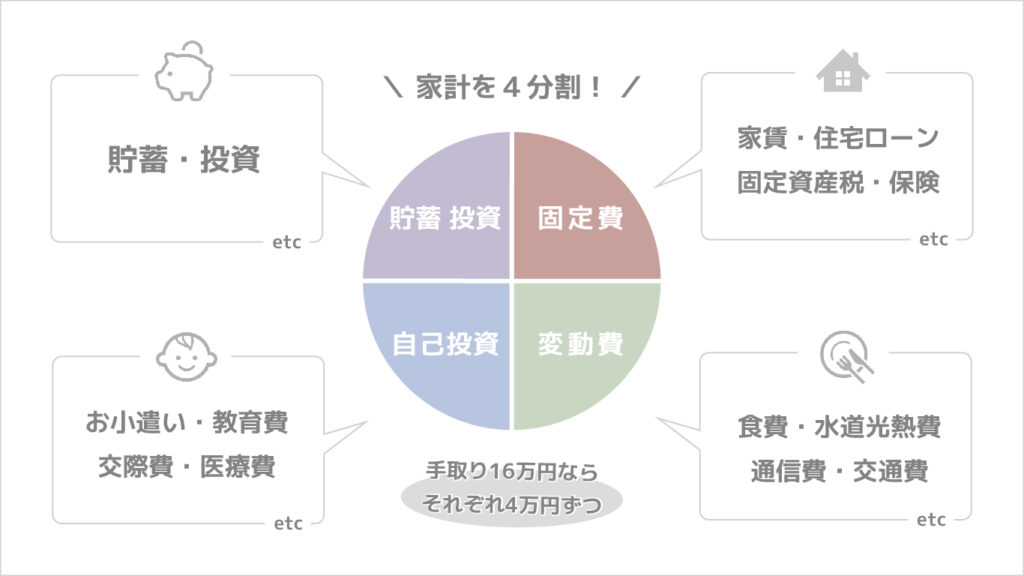 ＼ 家計を４分割！ ／

貯蓄・投資

etc

家賃・住宅ローン
固定資産税・保険

etc

貯蓄 投資

固定費

自己投資

変動費

お小遣い・教育費
交際費・医療費

etc

食費・水道光熱費
通信費・交通費

etc

手取り16万円なら
それぞれ4万円ずつ